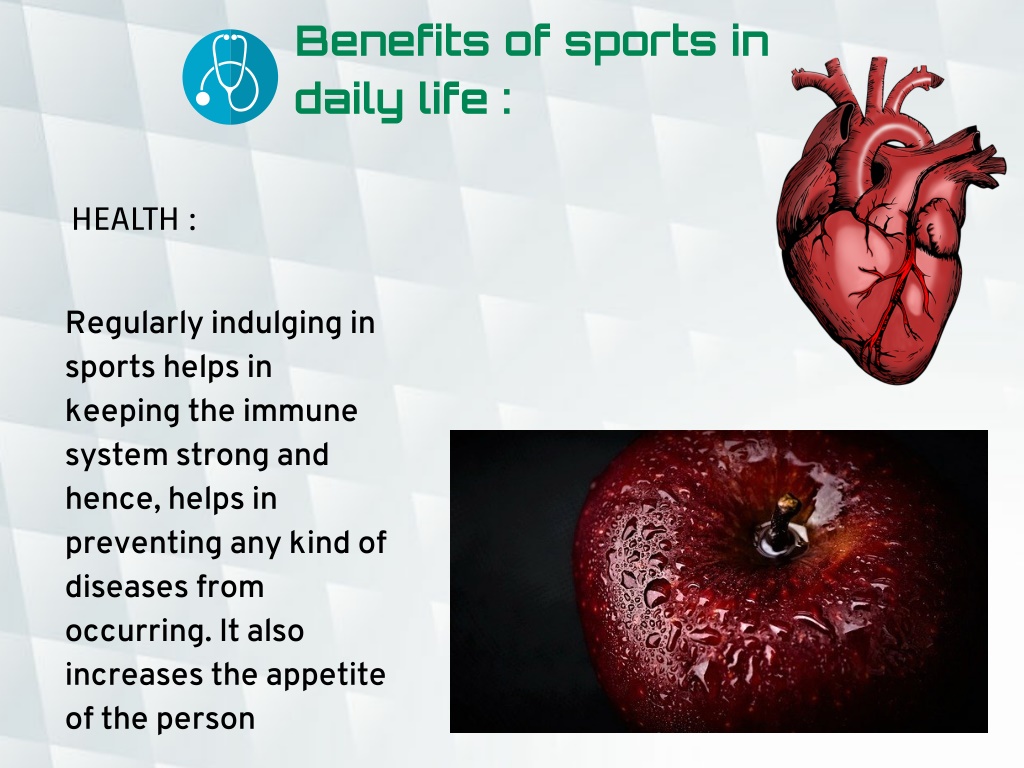 Benefits of sports in daily life :

HEALTH :

Regularly indulging in sports helps in keeping the immune system strong and hence, helps in preventing any kind of diseases from occurring. It also increases the appetite of the person